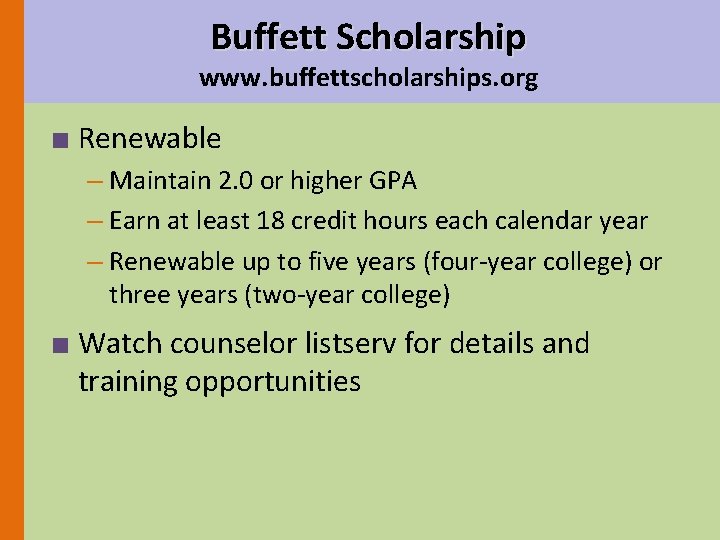 Buffett Scholarship
www.buffettscholarships.org

■ Renewable
– Maintain 2.0 or higher GPA
– Earn at least 18 credit hours each calendar year
– Renewable up to five years (four-year college) or three years (two-year college)

■ Watch counselor listserv for details and training opportunities